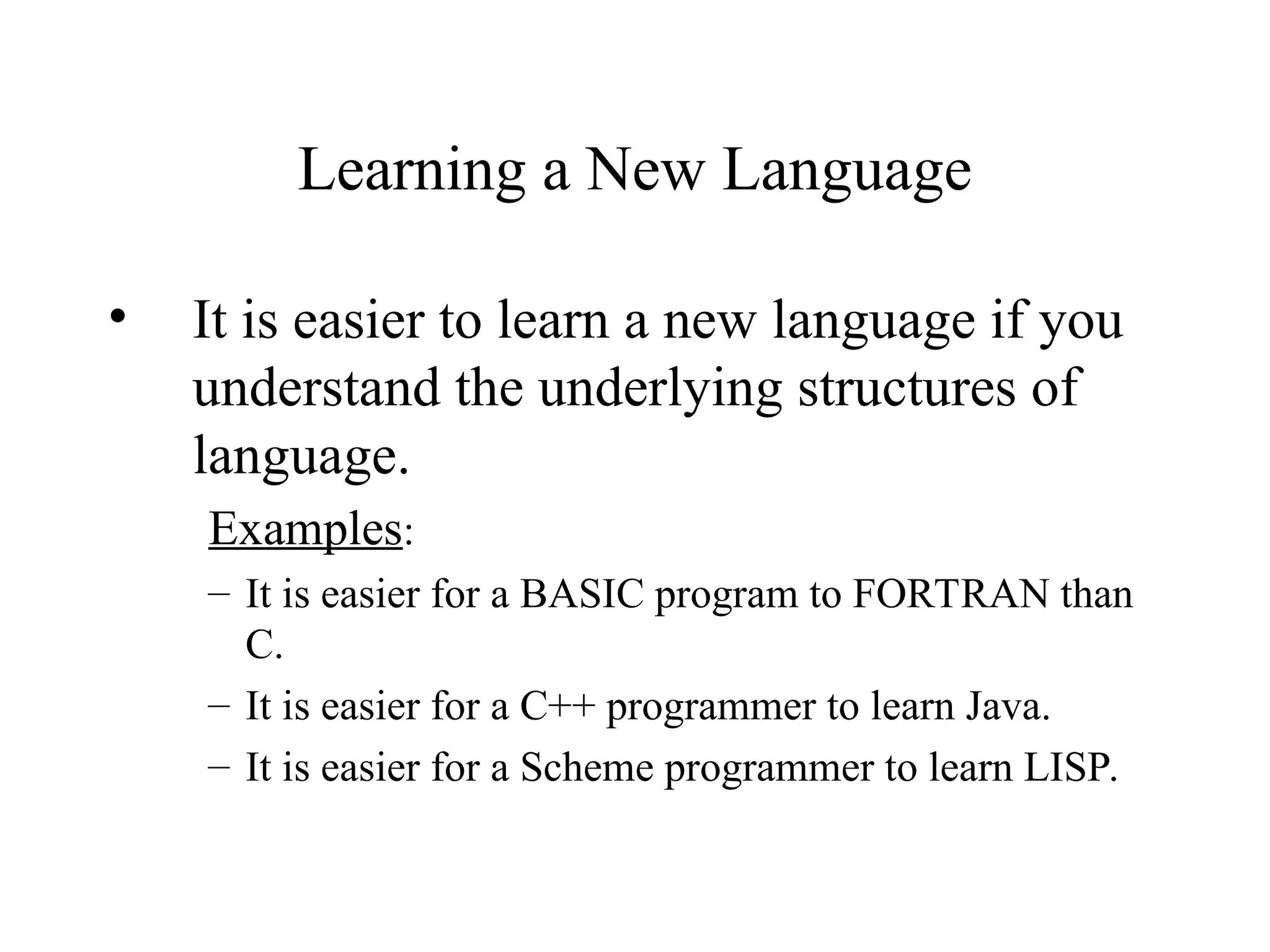 Learning a New Language

• It is easier to learn a new language if you understand the underlying structures of language.

Examples:

– It is easier for a BASIC program to FORTRAN than C.

– It is easier for a C++ programmer to learn Java.

– It is easier for a Scheme programmer to learn LISP.